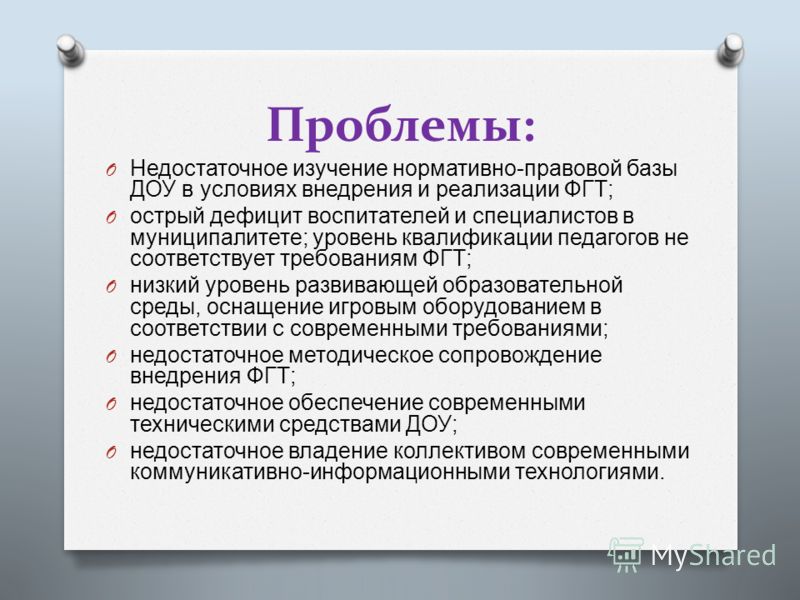 Проблемы:

O Недостаточное изучение нормативно-правовой базы ДОУ в условиях внедрения и реализации ФГТ;
O острый дефицит воспитателей и специалистов в муниципалитете; уровень квалификации педагогов не соответствует требованиям ФГТ;
O низкий уровень развивающей образовательной среды, оснащение игровым оборудованием в соответствии с современными требованиями;
O недостаточное методическое сопровождение внедрения ФГТ;
O недостаточное обеспечение современными техническими средствами ДОУ;
O недостаточное владение коллективом современными коммуникативно-информационными технологиями.

MyShared